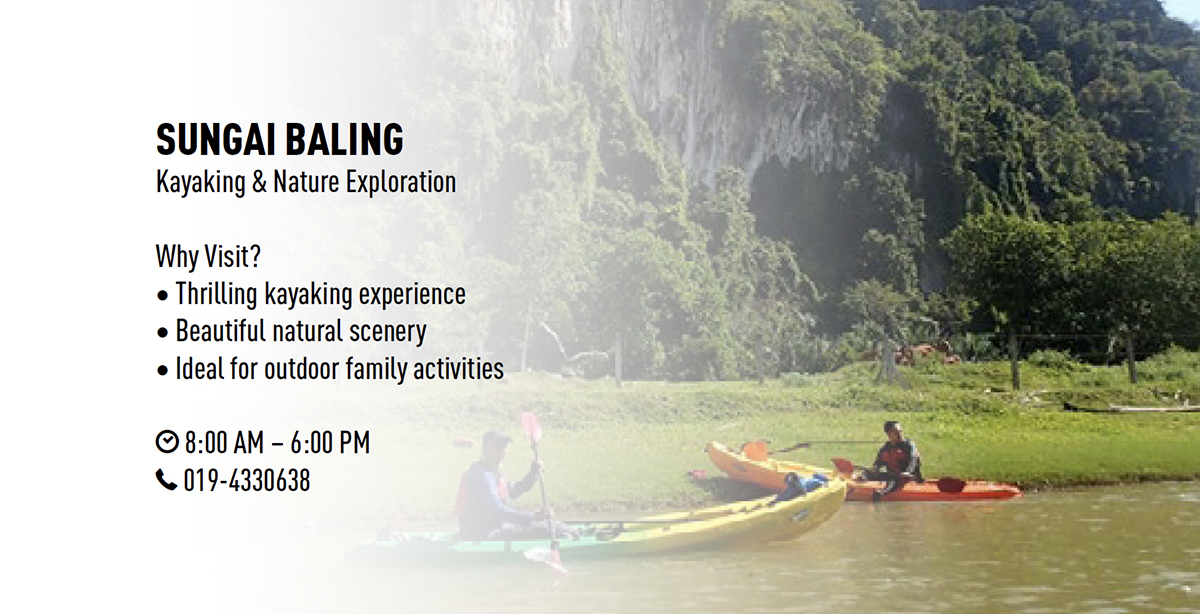 SUNGAI BALING
Kayaking & Nature Exploration

Why Visit?
• Thrilling kayaking experience
• Beautiful natural scenery
• Ideal for outdoor family activities

8:00 AM – 6:00 PM
019-4330638